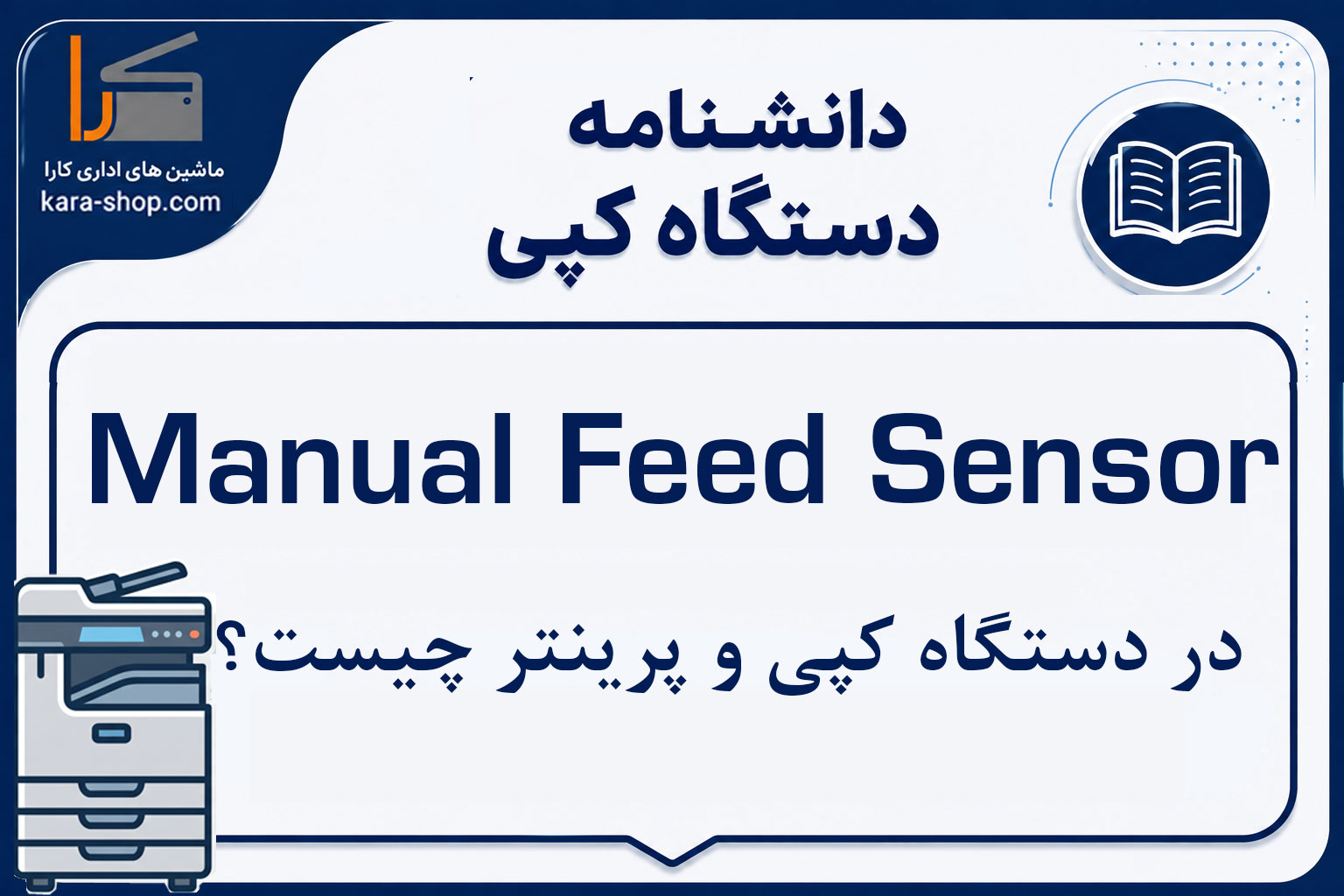 کارا
ماشین های اداری کارا
kara-shop.com

دانشنامه
دستگاه کپی

Manual Feed Sensor

در دستگاه کپی و پرینتر چیست؟